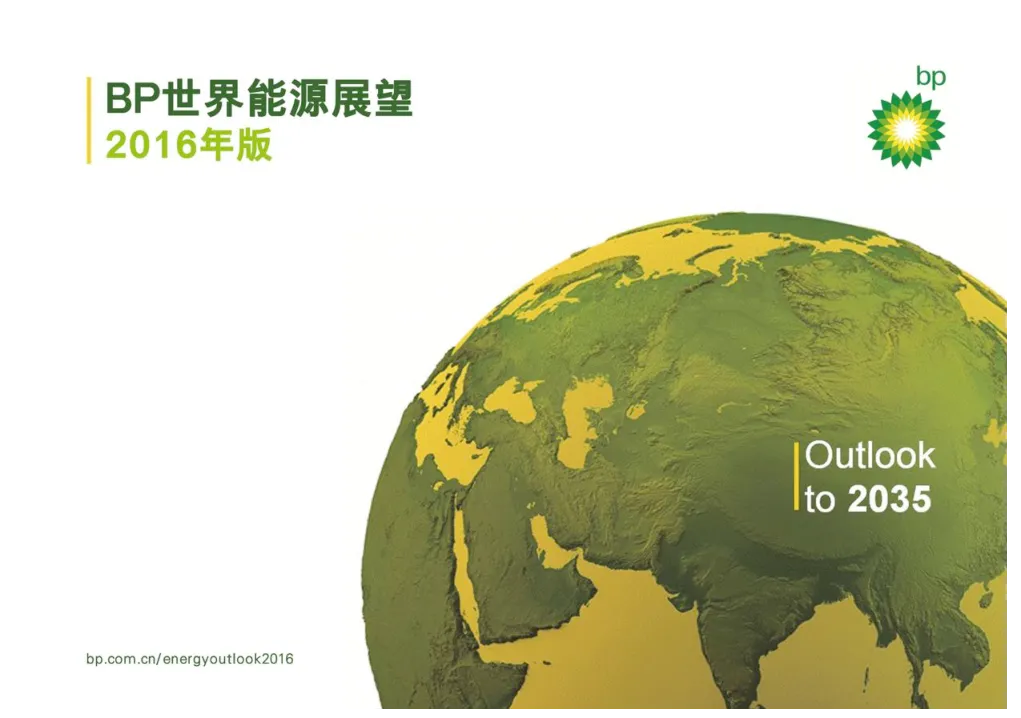 BP世界能源展望
2016年版

bp

Outlook
to 2035

bp.com.cn/energyoutlook2016